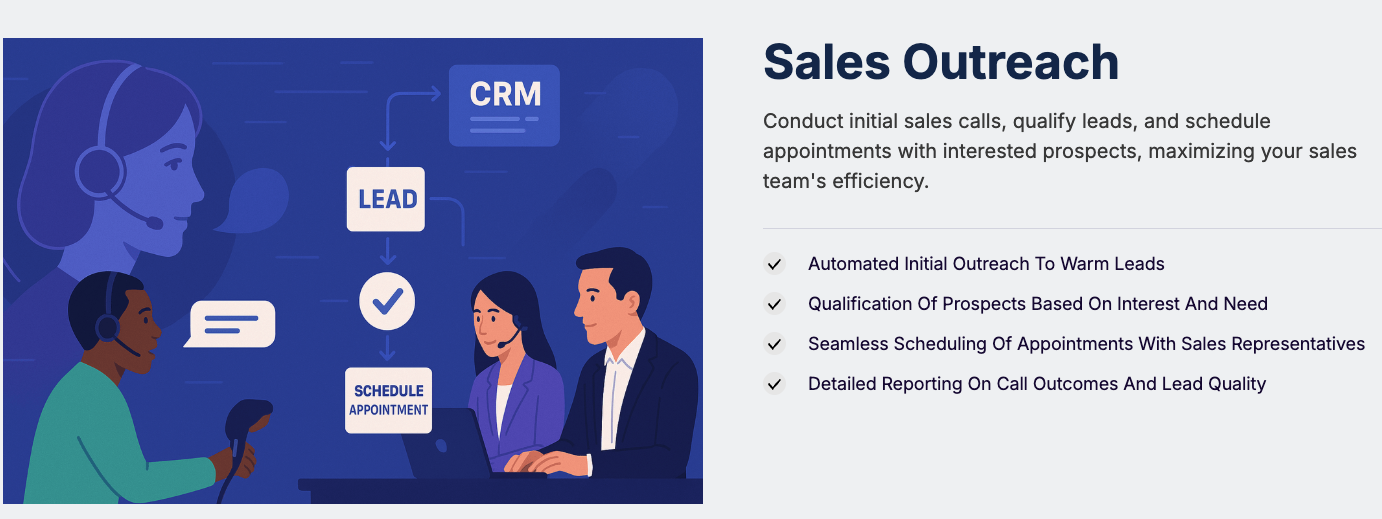 CRM

LEAD

SCHEDULE APPOINTMENT

Sales Outreach

Conduct initial sales calls, qualify leads, and schedule appointments with interested prospects, maximizing your sales team's efficiency.

Automated Initial Outreach To Warm Leads

Qualification Of Prospects Based On Interest And Need

Seamless Scheduling Of Appointments With Sales Representatives

Detailed Reporting On Call Outcomes And Lead Quality